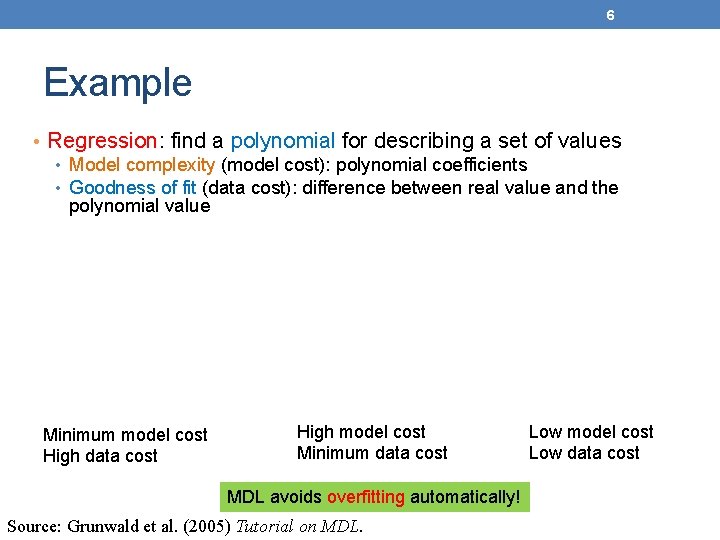 6

Example

• Regression: find a polynomial for describing a set of values
 • Model complexity (model cost): polynomial coefficients
 • Goodness of fit (data cost): difference between real value and the polynomial value

Minimum model cost
High data cost

High model cost
Minimum data cost

Low model cost
Low data cost

MDL avoids overfitting automatically!

Source: Grunwald et al. (2005) Tutorial on MDL.